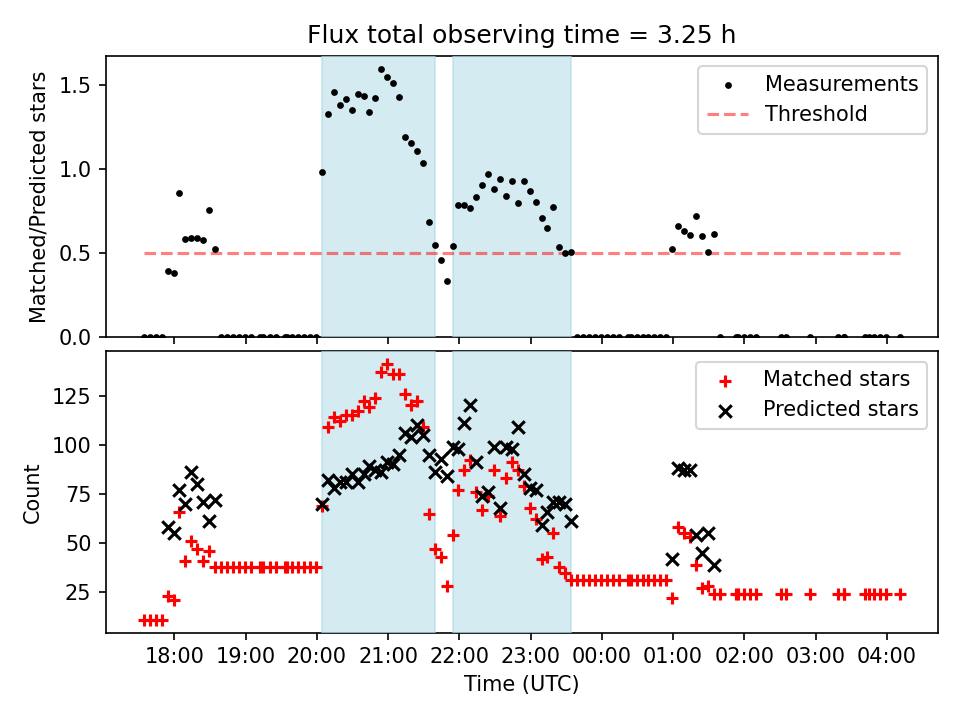 Flux total observing time = 3.25 h

Matched/Predicted stars

1.5
1.0
0.5
0.0

Measurements
Threshold

Count

125
100
75
50
25

Matched stars
Predicted stars

18:00 19:00 20:00 21:00 22:00 23:00 00:00 01:00 02:00 03:00 04:00

Time (UTC)